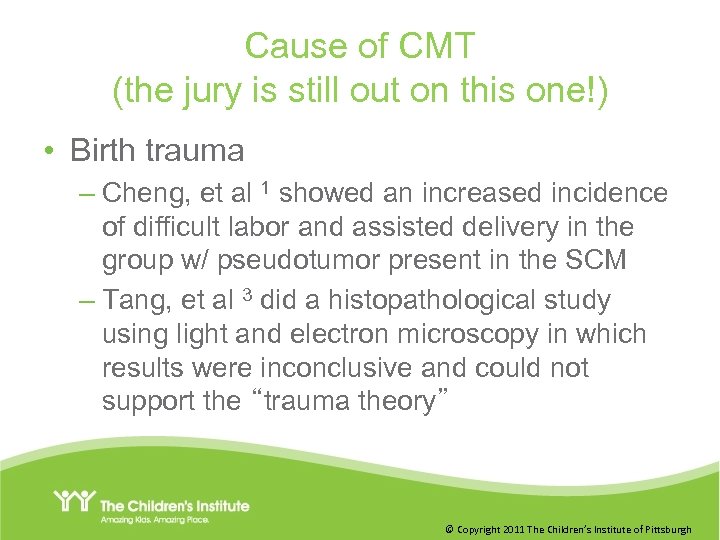 Cause of CMT
(the jury is still out on this one!)

• Birth trauma
– Cheng, et al $^1$ showed an increased incidence of difficult labor and assisted delivery in the group w/ pseudotumor present in the SCM
– Tang, et al $^3$ did a histopathological study using light and electron microscopy in which results were inconclusive and could not support the “trauma theory”

The Children's Institute
Amazing Kids. Amazing Place.

© Copyright 2011 The Children's Institute of Pittsburgh